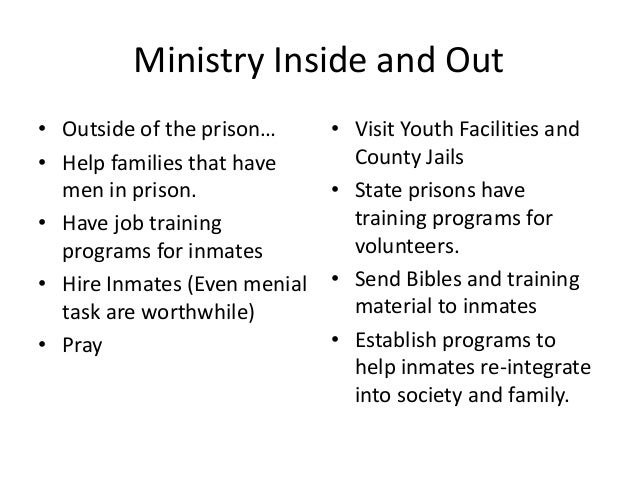 Ministry Inside and Out

• Outside of the prison…
• Help families that have men in prison.
• Have job training programs for inmates
• Hire Inmates (Even menial task are worthwhile)
• Pray

• Visit Youth Facilities and County Jails
• State prisons have training programs for volunteers.
• Send Bibles and training material to inmates
• Establish programs to help inmates re-integrate into society and family.